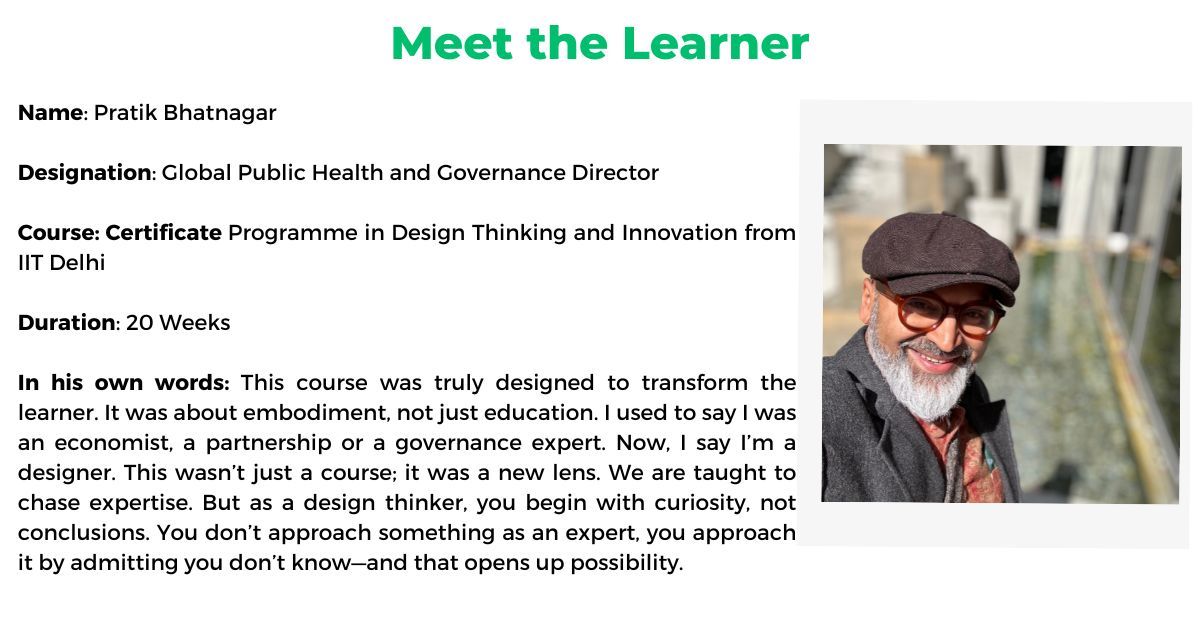 Meet the Learner

Name: Pratik Bhatnagar

Designation: Global Public Health and Governance Director

Course: Certificate Programme in Design Thinking and Innovation from IIT Delhi

Duration: 20 Weeks

In his own words: This course was truly designed to transform the learner. It was about embodiment, not just education. I used to say I was an economist, a partnership or a governance expert. Now, I say I'm a designer. This wasn't just a course; it was a new lens. We are taught to chase expertise. But as a design thinker, you begin with curiosity, not conclusions. You don't approach something as an expert, you approach it by admitting you don't know—and that opens up possibility.